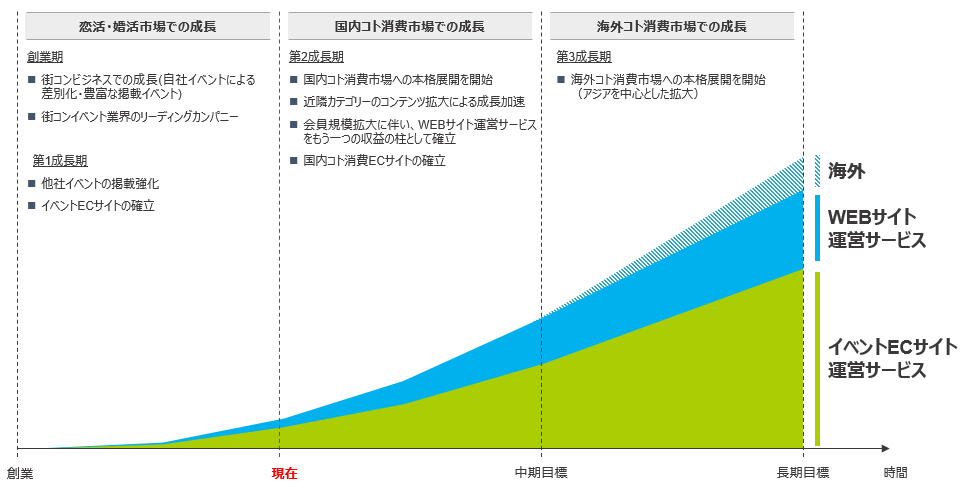 恋活・婚活市場での成長

創業期
■ 街コンビジネスでの成長(自社イベントによる差別化・豊富な掲載イベント)
■ 街コンイベント業界のリーディングカンパニー

第1成長期
■ 他社イベントの掲載強化
■ イベントECサイトの確立

国内コト消費市場での成長

第2成長期
■ 国内コト消費市場への本格展開を開始
■ 近隣カテゴリーのコンテンツ拡大による成長加速
■ 会員規模拡大に伴い、WEBサイト運営サービスをもう一つの収益の柱として確立
■ 国内コト消費ECサイトの確立

海外コト消費市場での成長

第3成長期
■ 海外コト消費市場への本格展開を開始（アジアを中心とした拡大）

海外

WEBサイト運営サービス

イベントECサイト運営サービス

創業

現在

中期目標

長期目標

時間